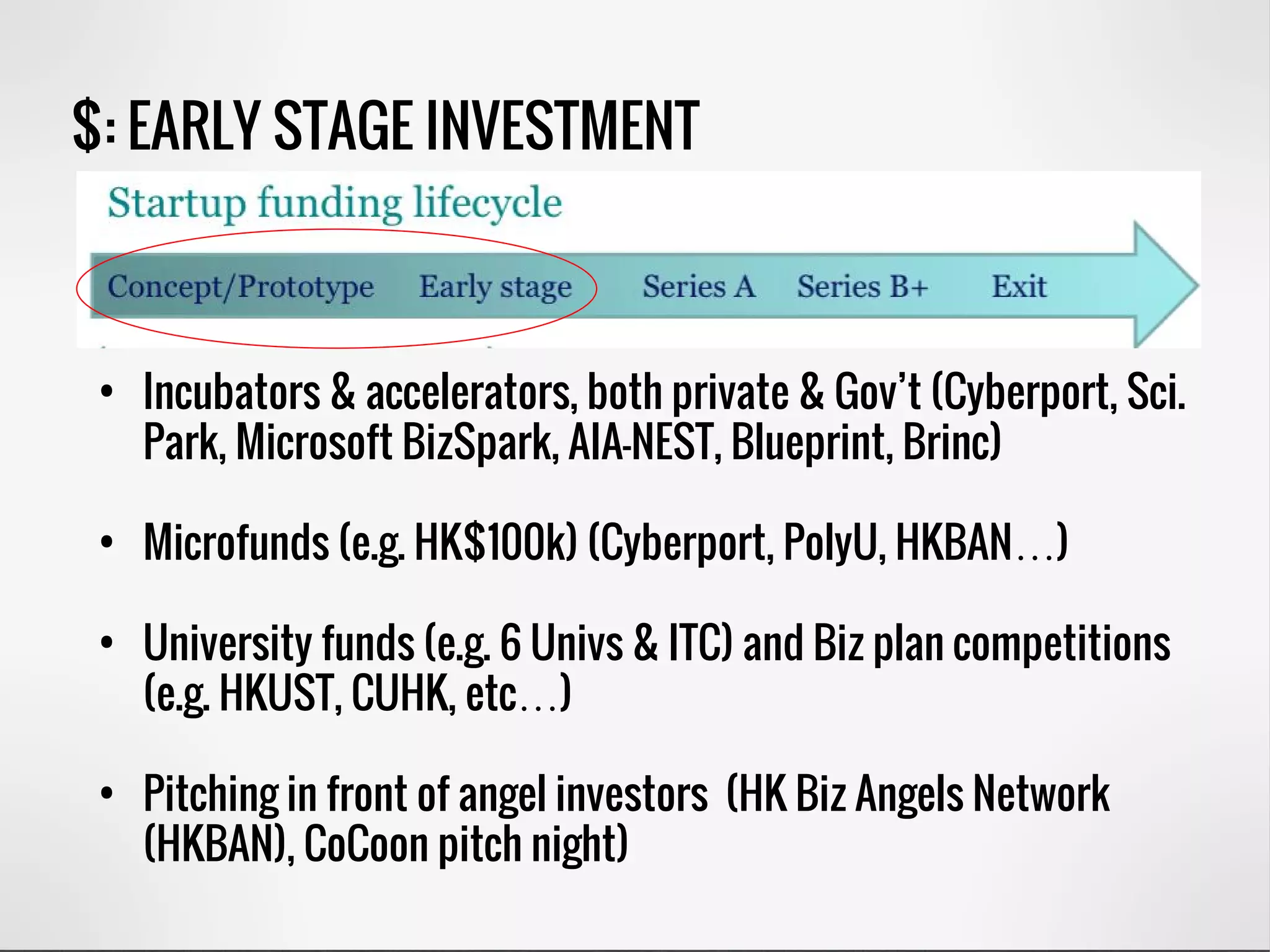 $: EARLY STAGE INVESTMENT

Startup funding lifecycle

Concept/Prototype Early stage Series A Series B+ Exit

• Incubators & accelerators, both private & Gov't (Cyberport, Sci. Park, Microsoft BizSpark, AIA-NEST, Blueprint, Brinc)

• Microfunds (e.g. HK$100k) (Cyberport, PolyU, HKBAN…)

• University funds (e.g. 6 Univs & ITC) and Biz plan competitions (e.g. HKUST, CUHK, etc…)

• Pitching in front of angel investors (HK Biz Angels Network (HKBAN), CoCoon pitch night)